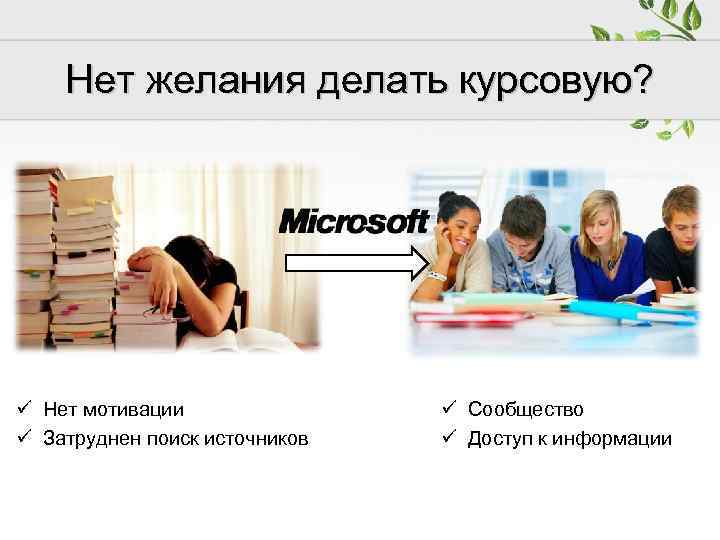 Нет желания делать курсовую?

Microsoft

✓ Нет мотивации
✓ Затруднен поиск источников

✓ Сообщество
✓ Доступ к информации